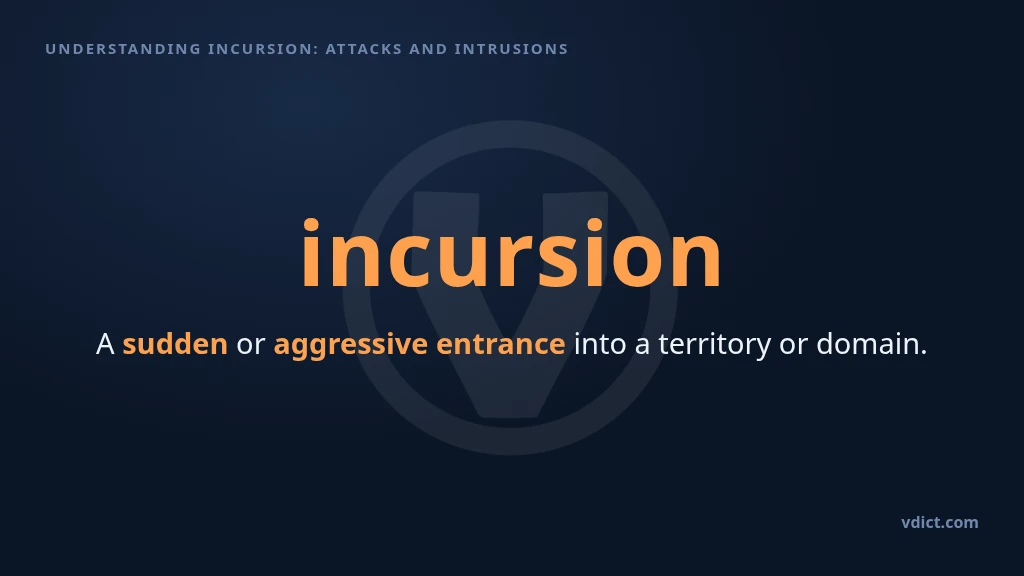 UNDERSTANDING INCURSION: ATTACKS AND INTRUSIONS

incursion

A sudden or aggressive entrance into a territory or domain.

vdict.com